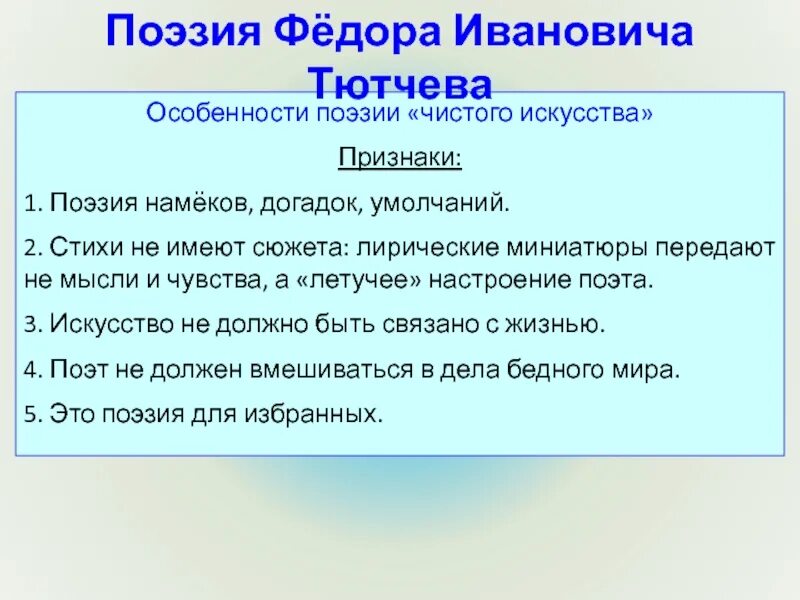 Поэзия Фёдора Ивановича Тютчева

Особенности поэзии «чистого искусства»

Признаки:

1. Поэзия намёков, догадок, умолчаний.

2. Стихи не имеют сюжета: лирические миниатюры передают не мысли и чувства, а «летучее» настроение поэта.

3. Искусство не должно быть связано с жизнью.

4. Поэт не должен вмешиваться в дела бедного мира.

5. Это поэзия для избранных.